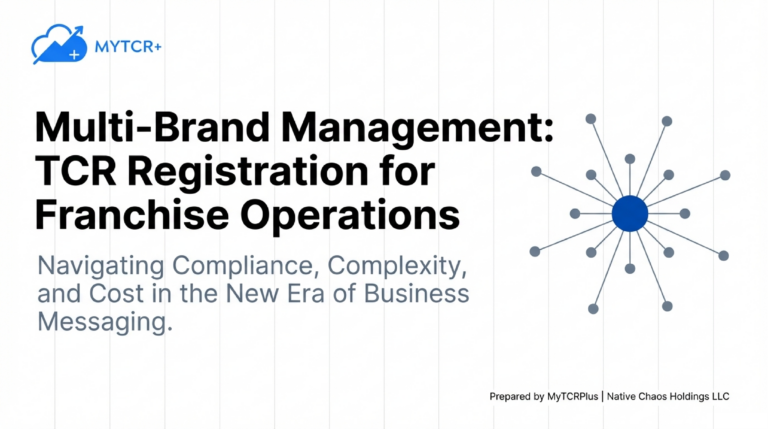 MYTCR+

Multi-Brand Management: TCR Registration for Franchise Operations

Navigating Compliance, Complexity, and Cost in the New Era of Business Messaging.

Prepared by MyTCRPlus | Native Chaos Holdings LLC